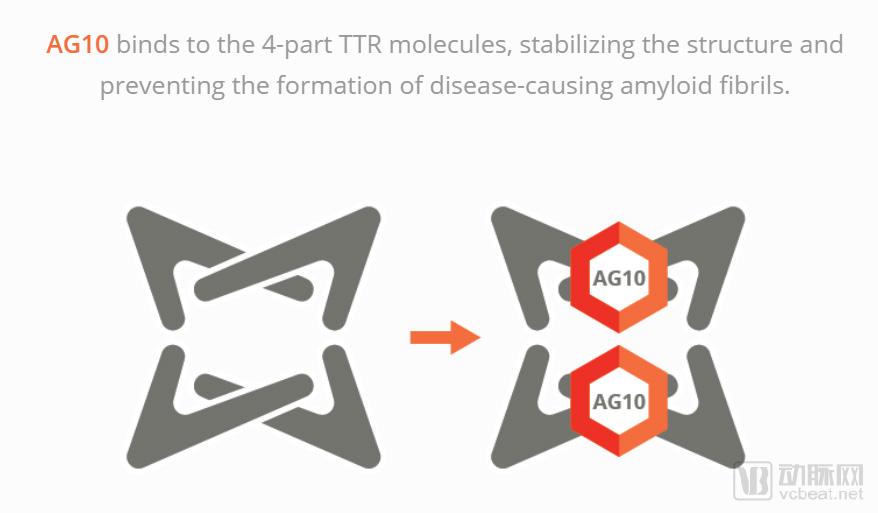 AG10 binds to the 4-part TTR molecules, stabilizing the structure and preventing the formation of disease-causing amyloid fibrils.

AG10

AG10

动脉网
vcbeat.net